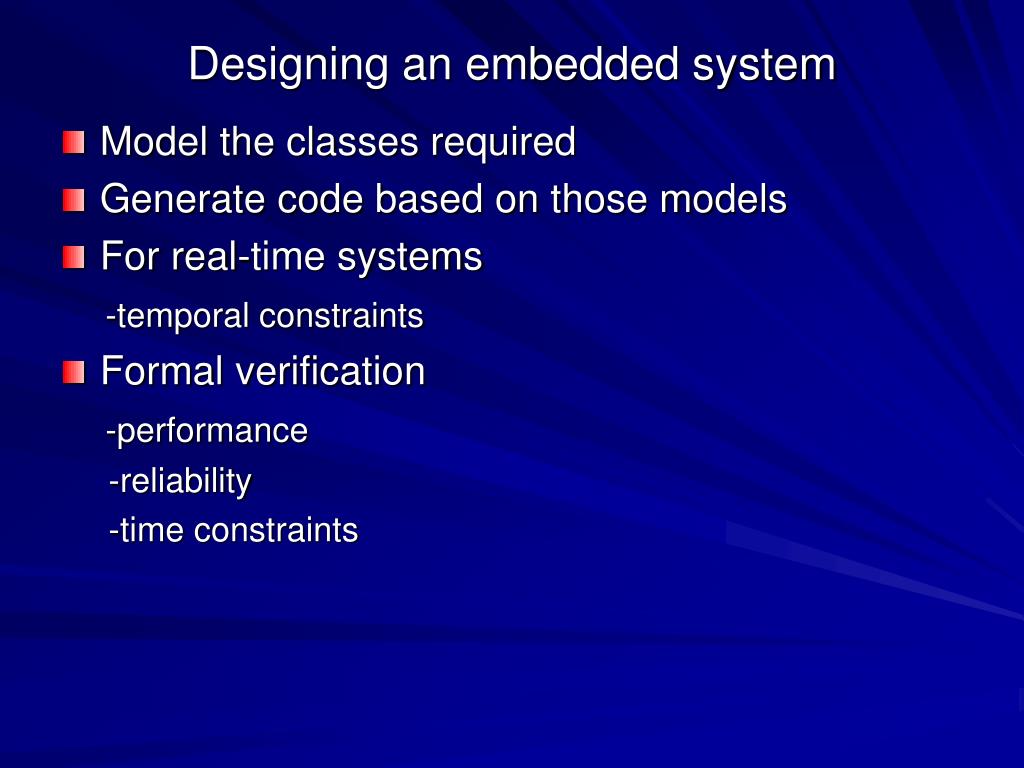 Designing an embedded system

Model the classes required
Generate code based on those models
For real-time systems
-temporal constraints
Formal verification
-performance
-reliability
-time constraints